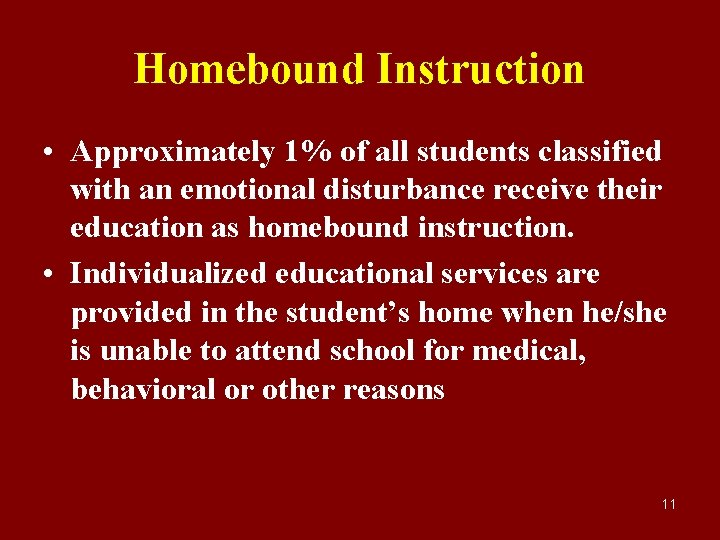 Homebound Instruction

• Approximately 1% of all students classified with an emotional disturbance receive their education as homebound instruction.

• Individualized educational services are provided in the student’s home when he/she is unable to attend school for medical, behavioral or other reasons

11